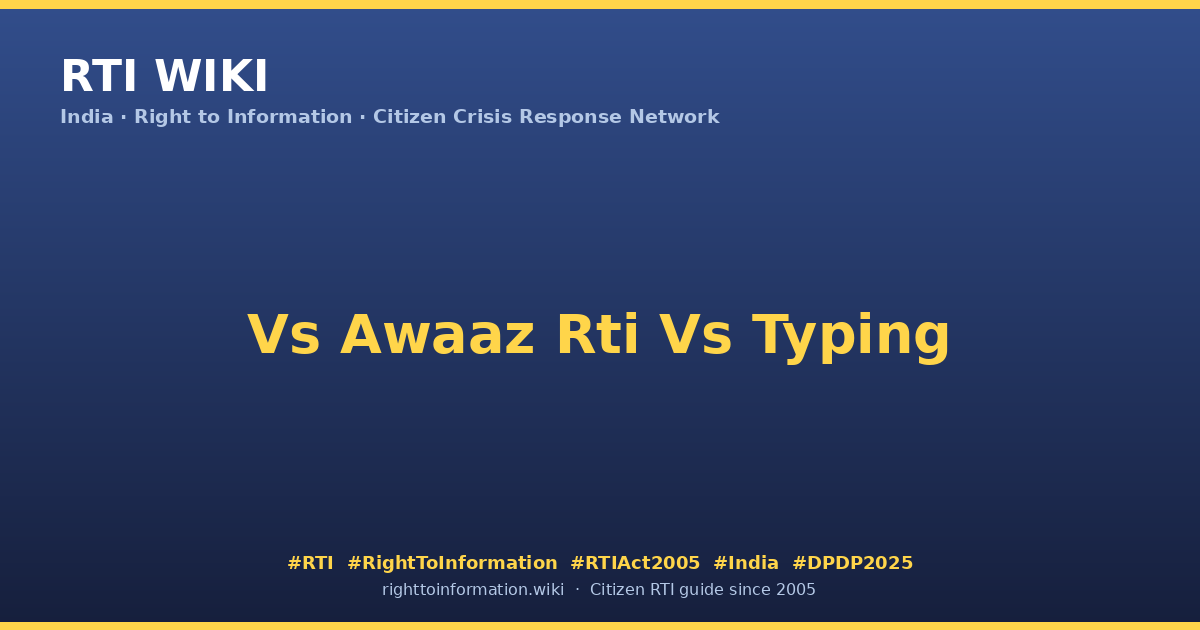 RTI WIKI
India · Right to Information · Citizen Crisis Response Network

Vs Awaaz Rti Vs Typing

#RTI #RightToInformation #RTIAct2005 #India #DPDP2025
righttoinformation.wiki · Citizen RTI guide since 2005